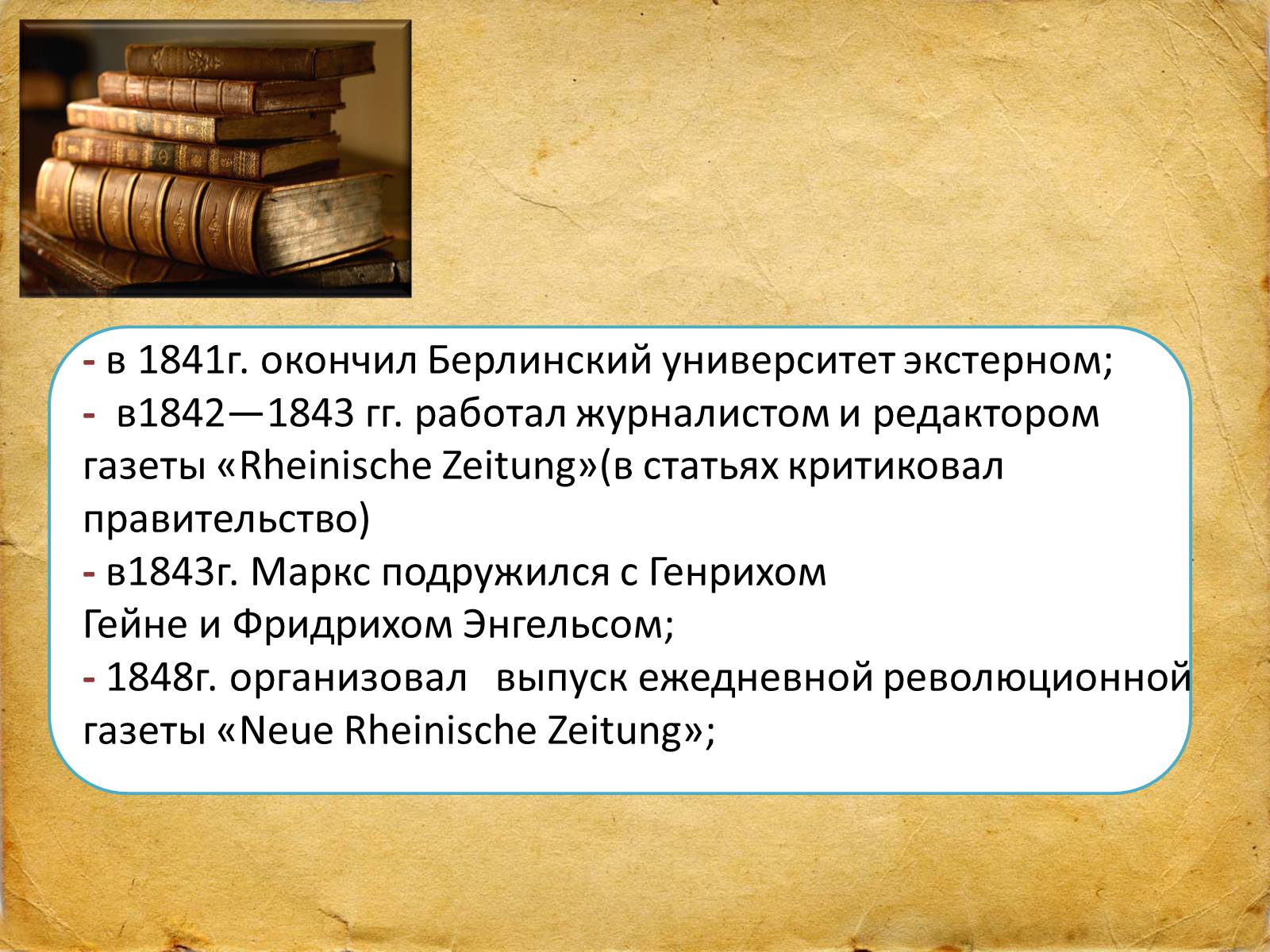 - в 1841г. окончил Берлинский университет экстерном;
- в1842—1843 гг. работал журналистом и редактором газеты «Rheinische Zeitung»(в статьях критиковал правительство)
- в1843г. Маркс подружился с Генрихом Гейне и Фридрихом Энгельсом;
- 1848г. организовал выпуск ежедневной революционной газеты «Neue Rheinische Zeitung»;